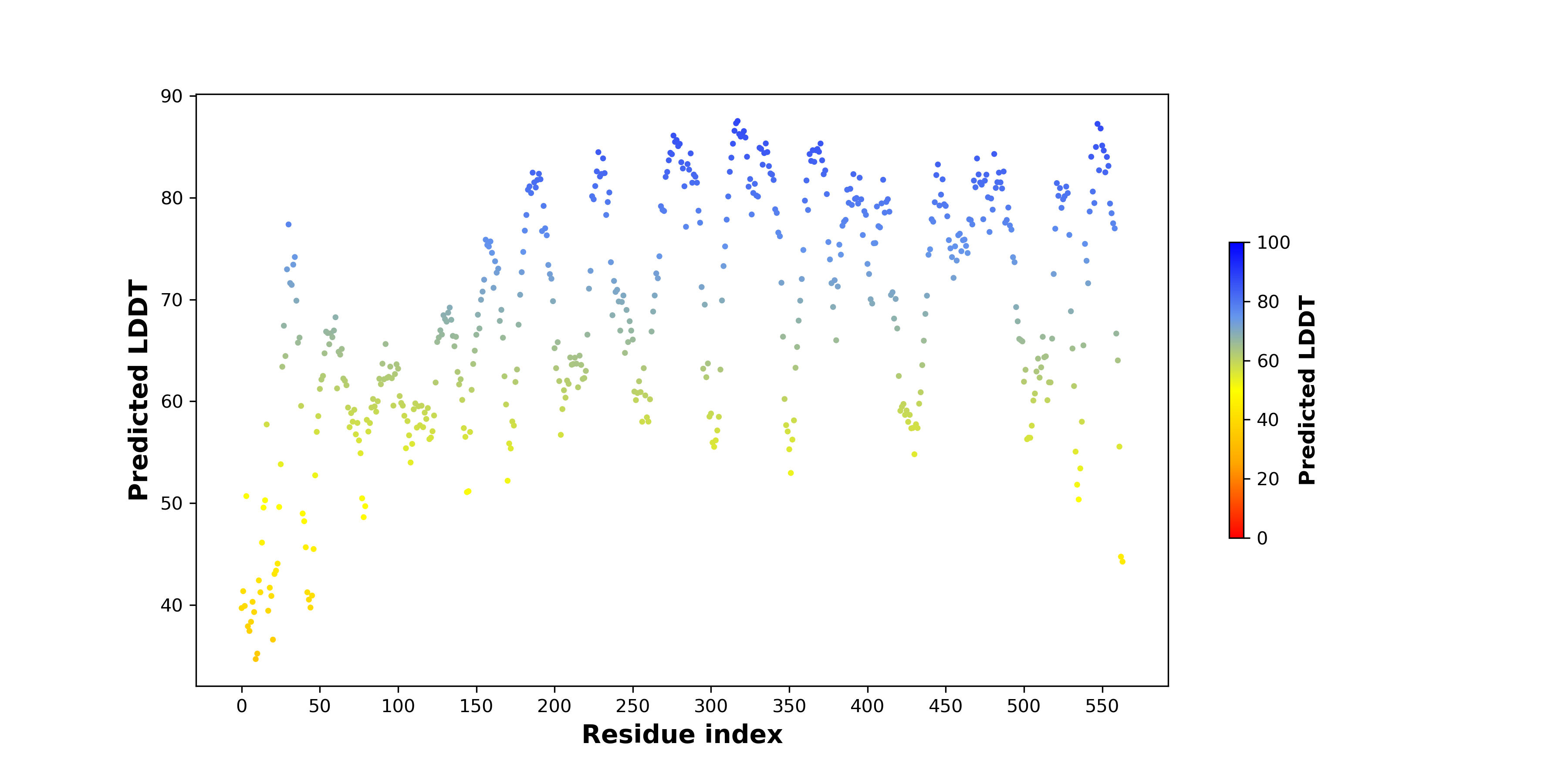 Predicted LDDT

90
80
70
60
50
40

0 50 100 150 200 250 300 350 400 450 500 550

Residue index

100
80
60
40
20
0

Predicted LDDT